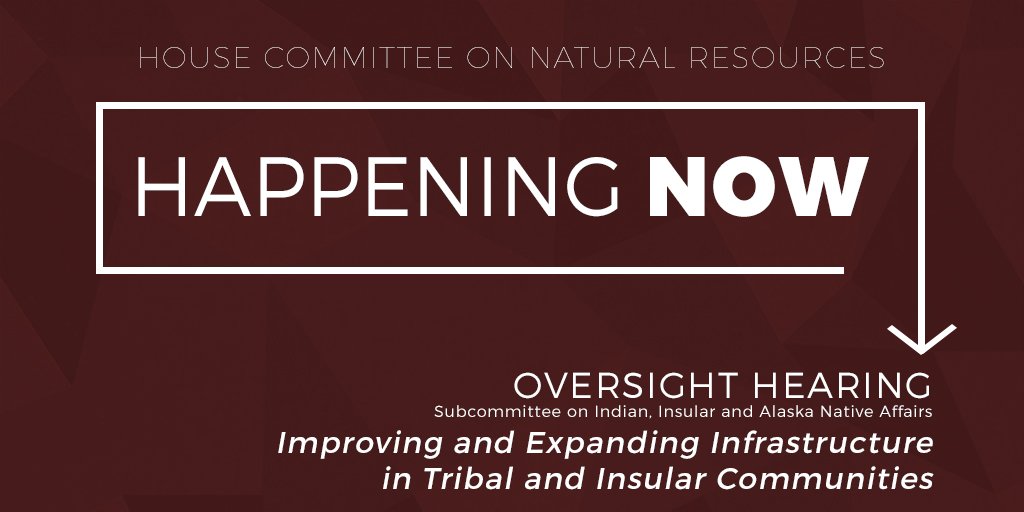 HOUSE COMMITTEE ON NATURAL RESOURCES

HAPPENING NOW

OVERSIGHT HEARING
Subcommittee on Indian, Insular and Alaska Native Affairs
Improving and Expanding Infrastructure in Tribal and Insular Communities